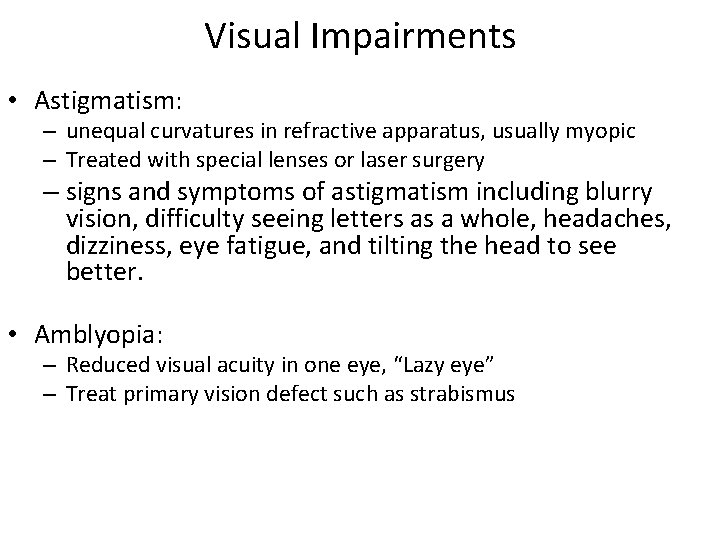 Visual Impairments

• Astigmatism:
  – unequal curvatures in refractive apparatus, usually myopic
  – Treated with special lenses or laser surgery
  – signs and symptoms of astigmatism including blurry vision, difficulty seeing letters as a whole, headaches, dizziness, eye fatigue, and tilting the head to see better.

• Amblyopia:
  – Reduced visual acuity in one eye, “Lazy eye”
  – Treat primary vision defect such as strabismus